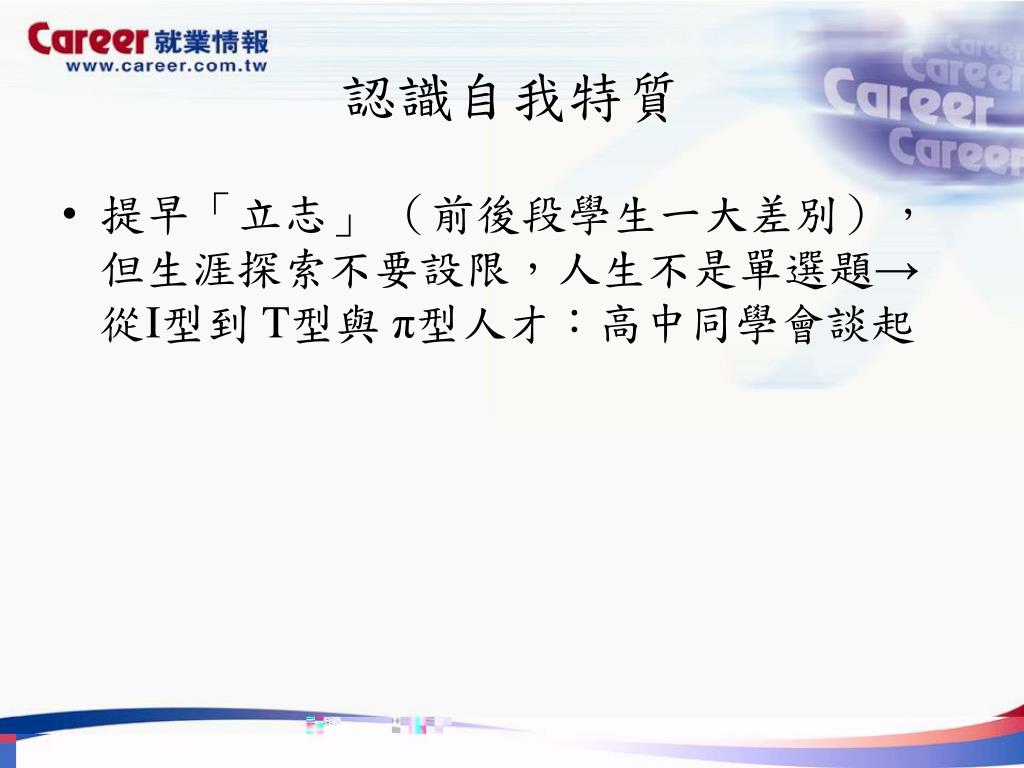 Career 就業情報
www.career.com.tw

Career
Career
Career
Career

認識自我特質

• 提早「立志」（前後段學生一大差別），但生涯探索不要設限，人生不是單選題→從I型到 T型與 π型人才：高中同學會談起